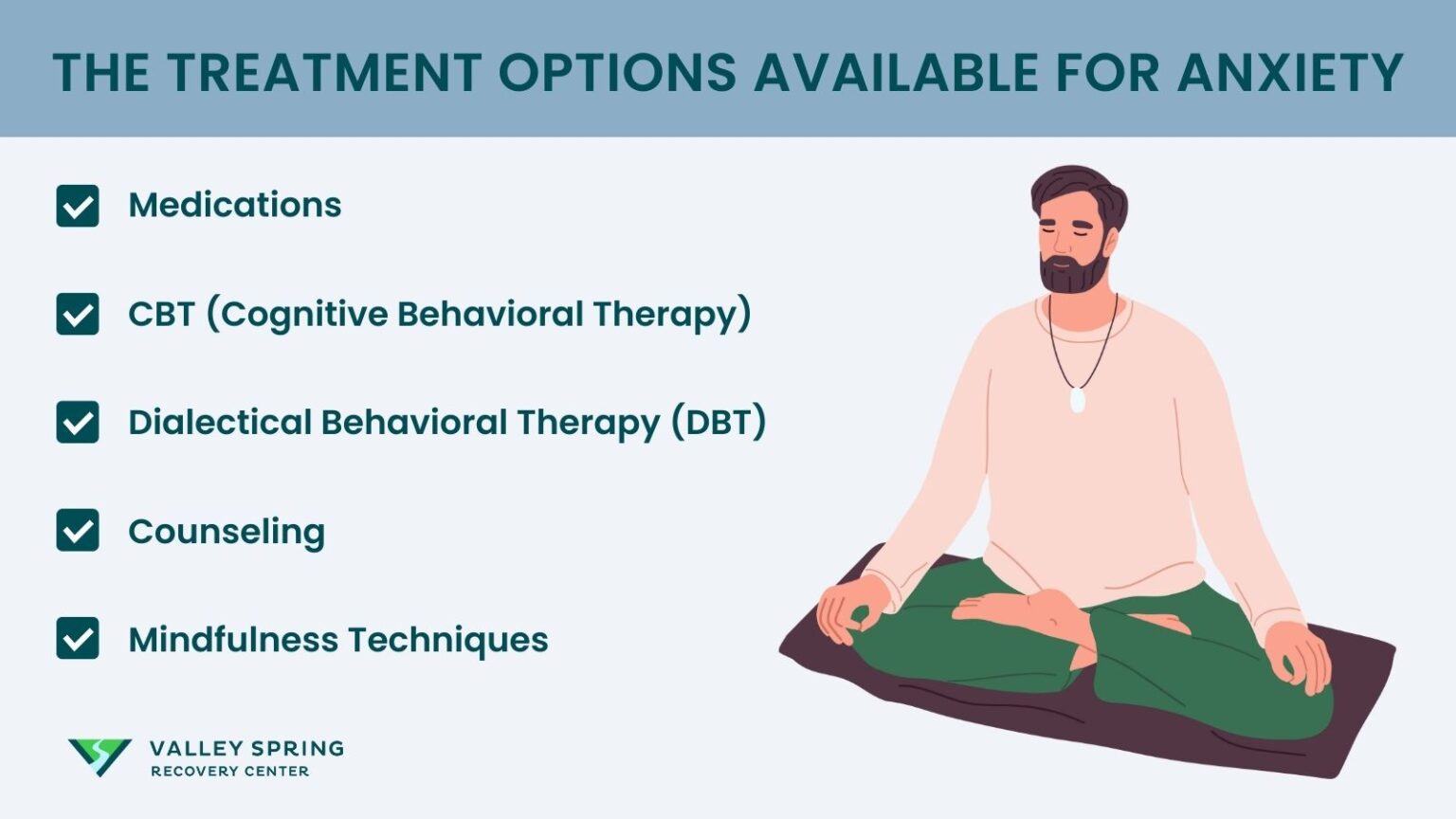 THE TREATMENT OPTIONS AVAILABLE FOR ANXIETY

Medications

CBT (Cognitive Behavioral Therapy)

Dialectical Behavioral Therapy (DBT)

Counseling

Mindfulness Techniques

VALLEY SPRING
RECOVERY CENTER